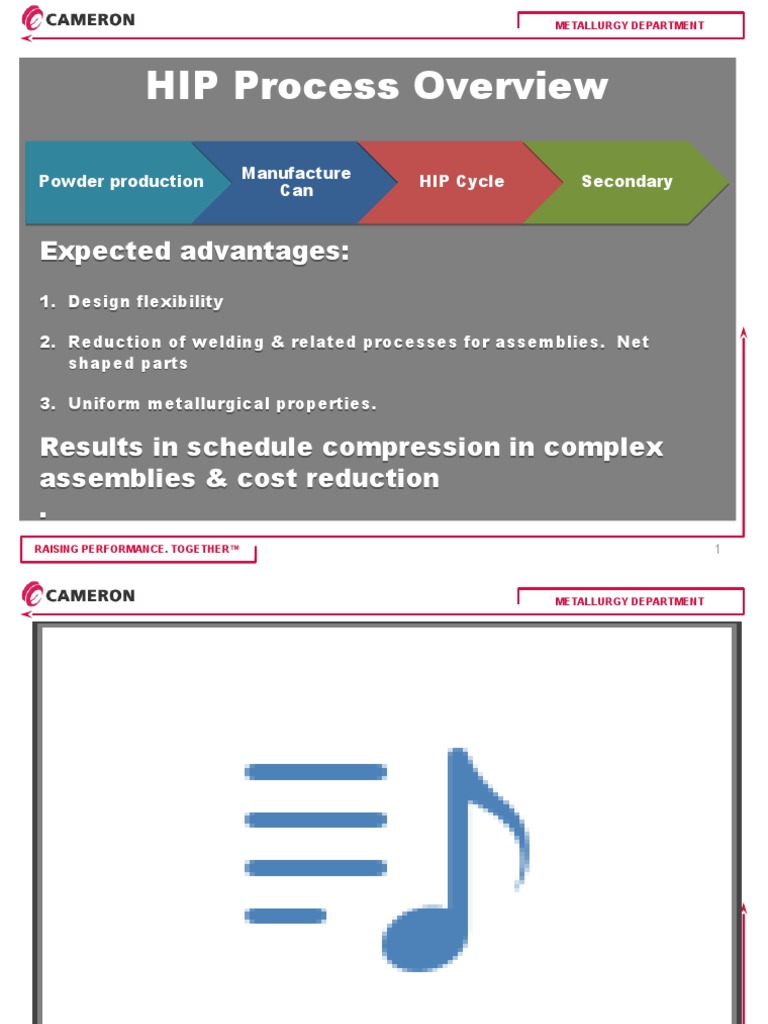 CAMERON

METALLURGY DEPARTMENT

HIP Process Overview

Powder production

Manufacture Can

HIP Cycle

Secondary

Expected advantages:

1. Design flexibility

2. Reduction of welding & related processes for assemblies. Net shaped parts

3. Uniform metallurgical properties.

Results in schedule compression in complex assemblies & cost reduction

.

RAISING PERFORMANCE. TOGETHER™

1

CAMERON

METALLURGY DEPARTMENT